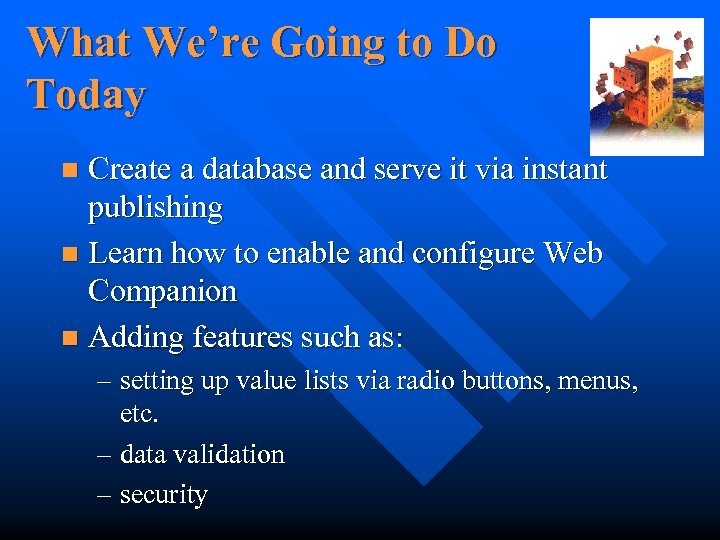 What We're Going to Do Today

- Create a database and serve it via instant publishing
- Learn how to enable and configure Web Companion
- Adding features such as:
  – setting up value lists via radio buttons, menus, etc.
  – data validation
  – security